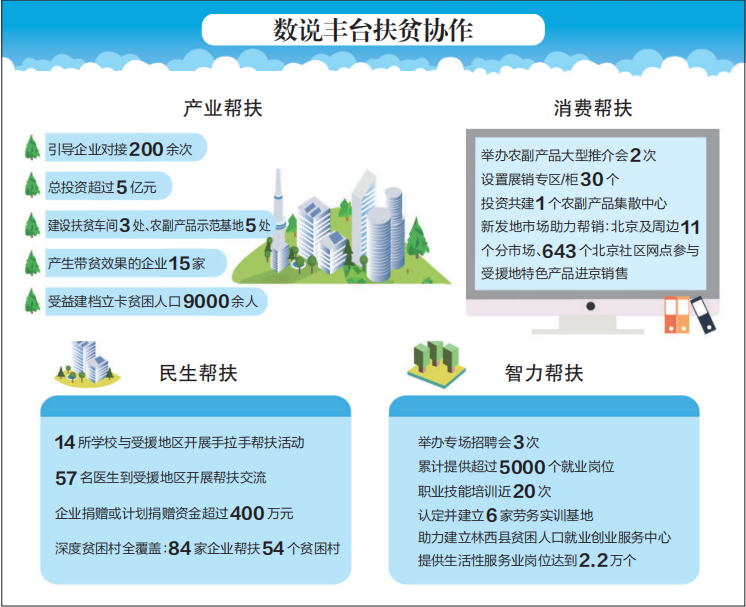 数说丰台扶贫协作

产业帮扶

引导企业对接200余次

总投资超过5亿元

建设扶贫车间3处、农副产品示范基地5处

产生带贫效果的企业15家

受益建档立卡贫困人口9000余人

消费帮扶

举办农副产品大型推介会2次
设置展销专区/柜30个
投资共建1个农副产品集散中心
新发地市场助力帮销：北京及周边11个分市场、643个北京社区网点参与受援地特色产品进京销售

民生帮扶

14所学校与受援地区开展手拉手帮扶活动

57名医生到受援地区开展帮扶交流

企业捐赠或计划捐赠资金超过400万元

深度贫困村全覆盖：84家企业帮扶54个贫困村

智力帮扶

举办专场招聘会3次
累计提供超过5000个就业岗位
职业技能培训近20次
认定并建立6家劳务实训基地
助力建立林西县贫困人口就业创业服务中心
提供生活性服务业岗位达到2.2万个